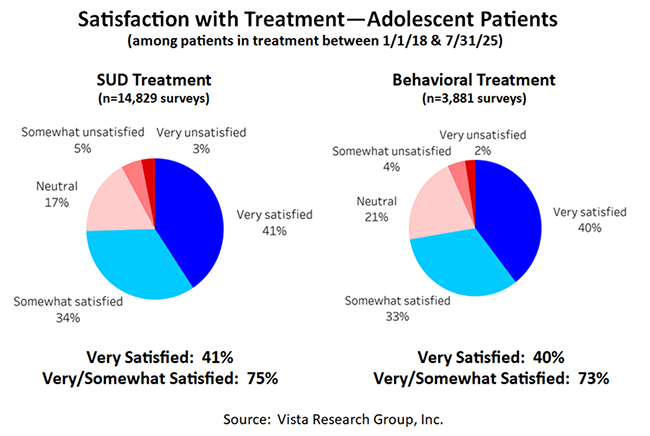 Satisfaction with Treatment—Adolescent Patients
(among patients in treatment between 1/1/18 & 7/31/25)

SUD Treatment
(n=14,829 surveys)

Somewhat unsatisfied 5%
Very unsatisfied 3%
Neutral 17%
Very satisfied 41%
Somewhat satisfied 34%

Very Satisfied: 41%
Very/Somewhat Satisfied: 75%

Behavioral Treatment
(n=3,881 surveys)

Very unsatisfied 2%
Somewhat unsatisfied 4%
Neutral 21%
Very satisfied 40%
Somewhat satisfied 33%

Very Satisfied: 40%
Very/Somewhat Satisfied: 73%

Source: Vista Research Group, Inc.